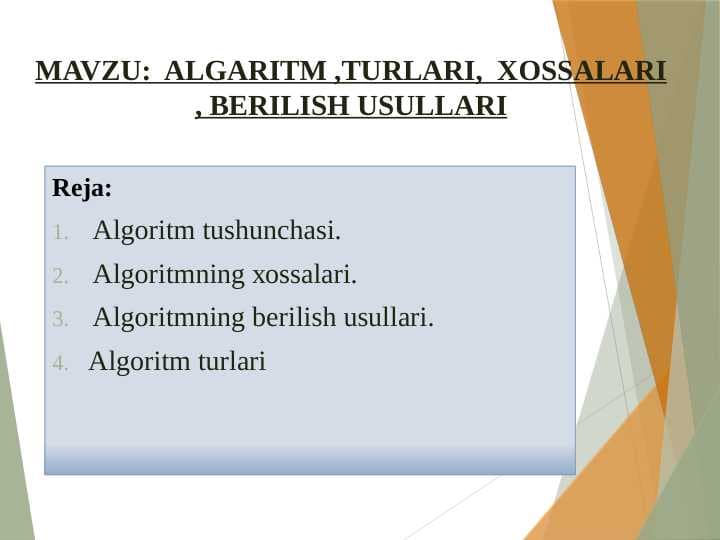 MAVZU: ALGARITM ,TURLARI, XOSSALARI , BERILISH USULLARI

Reja:

1. Algoritm tushunchasi.
2. Algoritmning xossalari.
3. Algoritmning berilish usullari.
4. Algoritm turlari